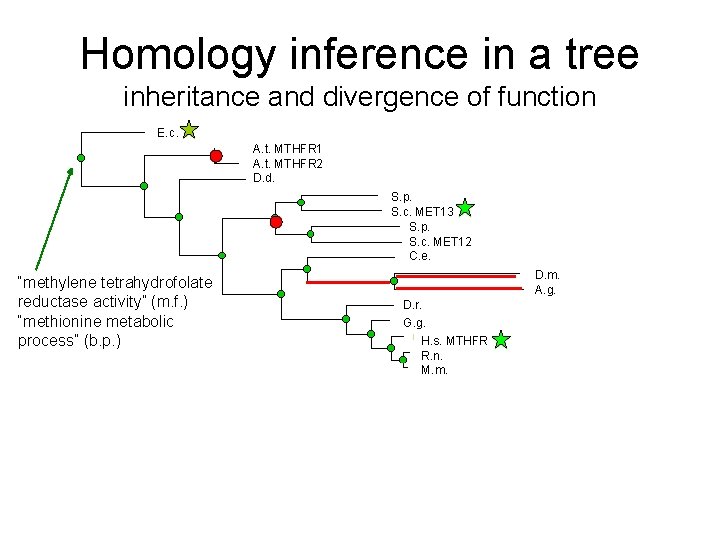 Homology inference in a tree
inheritance and divergence of function

E.c.
A.t. MTHFR1
A.t. MTHFR2
D.d.
S.p.
S.c. MET13
S.p.
S.c. MET12
C.e.
D.m.
A.g.
D.r.
G.g.
H.s. MTHFR
R.n.
M.m.

"methylene tetrahydrofolate reductase activity" (m.f.)
"methionine metabolic process" (b.p.)